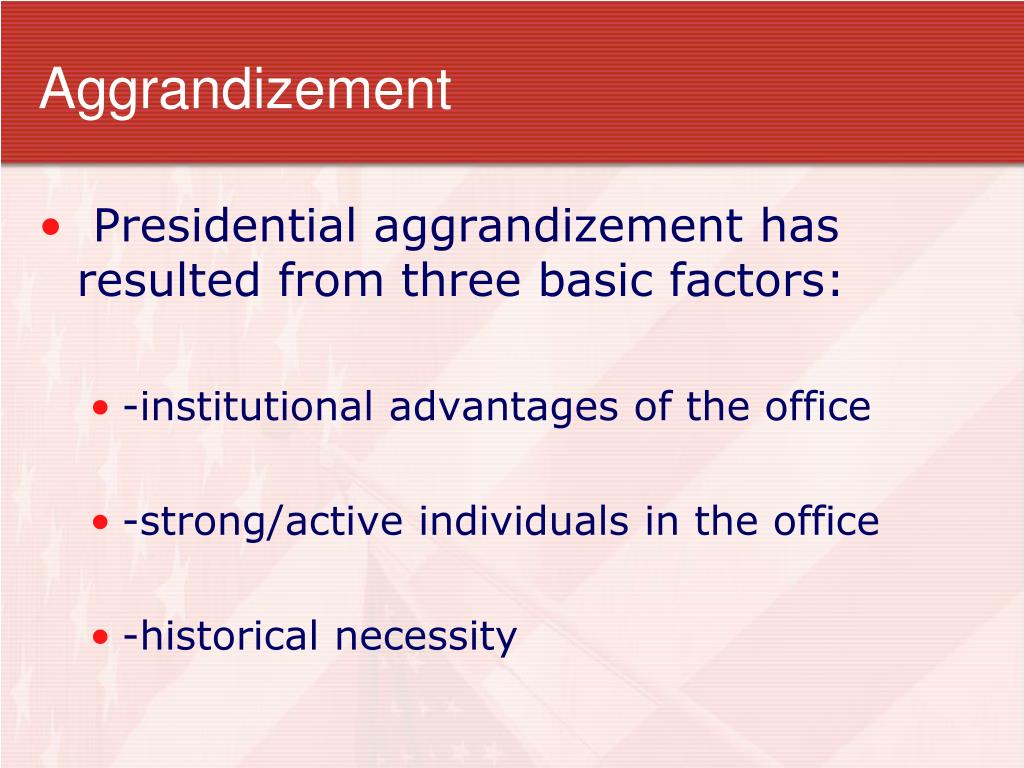 Aggrandizement

• Presidential aggrandizement has resulted from three basic factors:

• -institutional advantages of the office

• -strong/active individuals in the office

• -historical necessity